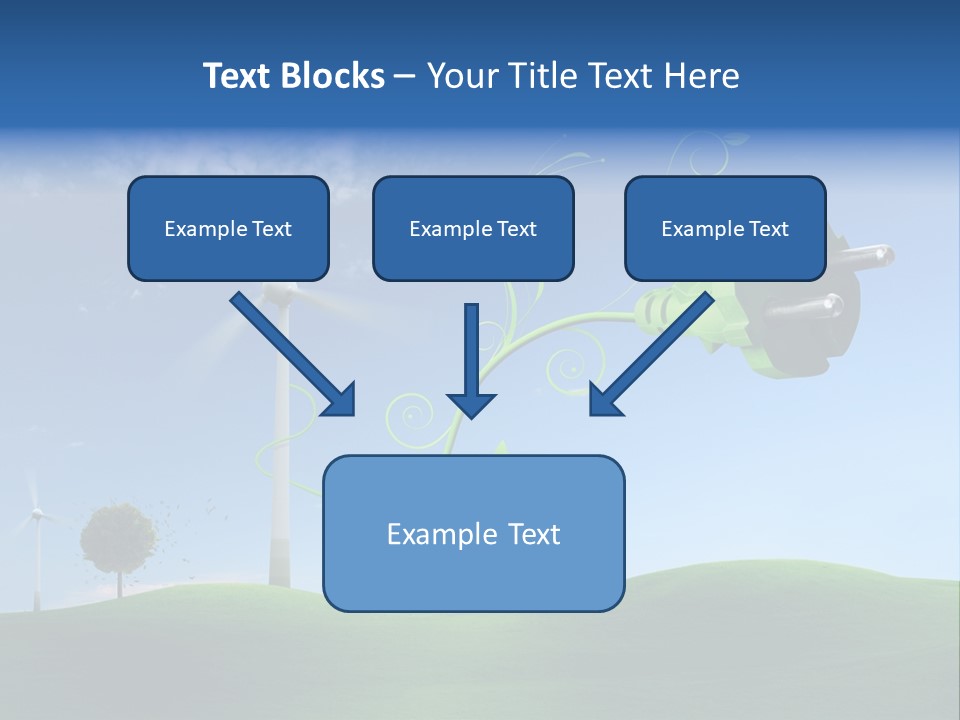 Text Blocks – Your Title Text Here

Example Text

Example Text

Example Text

Example Text